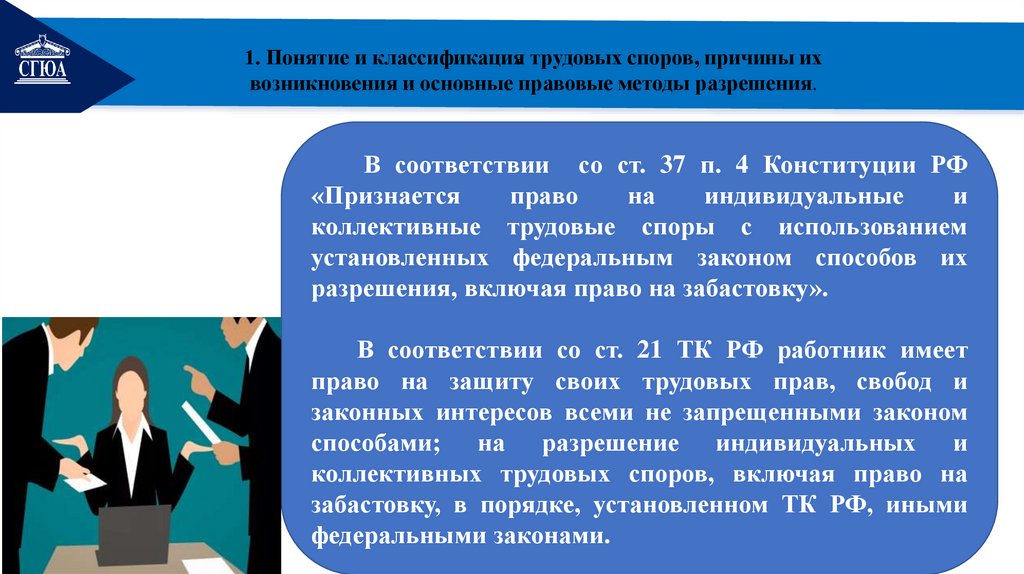 СГЮА

1. Понятие и классификация трудовых споров, причины их возникновения и основные правовые методы разрешения.

В соответствии со ст. 37 п. 4 Конституции РФ «Признается право на индивидуальные и коллективные трудовые споры с использованием установленных федеральным законом способов их разрешения, включая право на забастовку».

В соответствии со ст. 21 ТК РФ работник имеет право на защиту своих трудовых прав, свобод и законных интересов всеми не запрещенными законом способами; на разрешение индивидуальных и коллективных трудовых споров, включая право на забастовку, в порядке, установленном ТК РФ, иными федеральными законами.